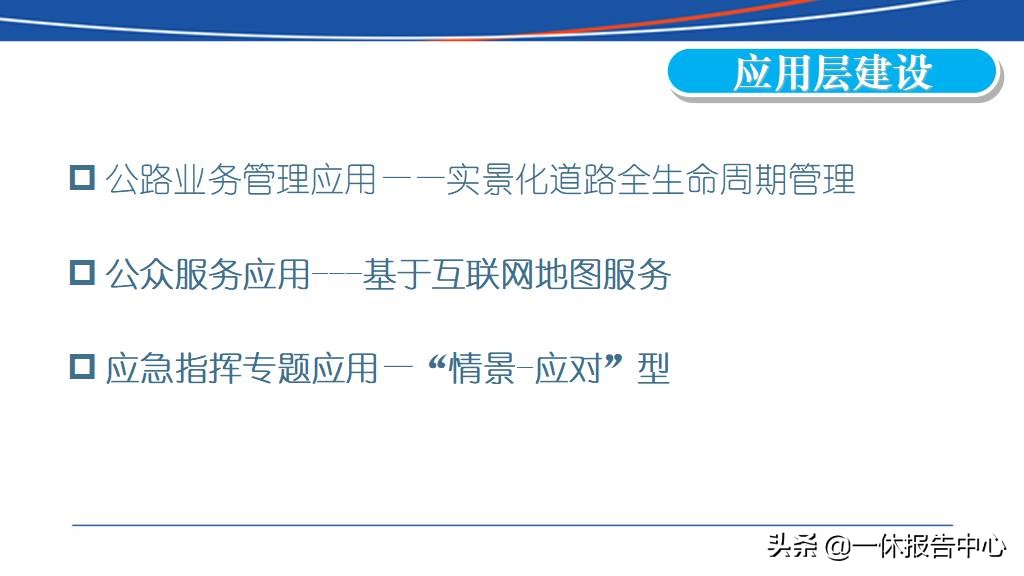 应用层建设

□ 公路业务管理应用——实景化道路全生命周期管理

□ 公众服务应用---基于互联网地图服务

□ 应急指挥专题应用—“情景-应对”型

头条 @一休报告中心